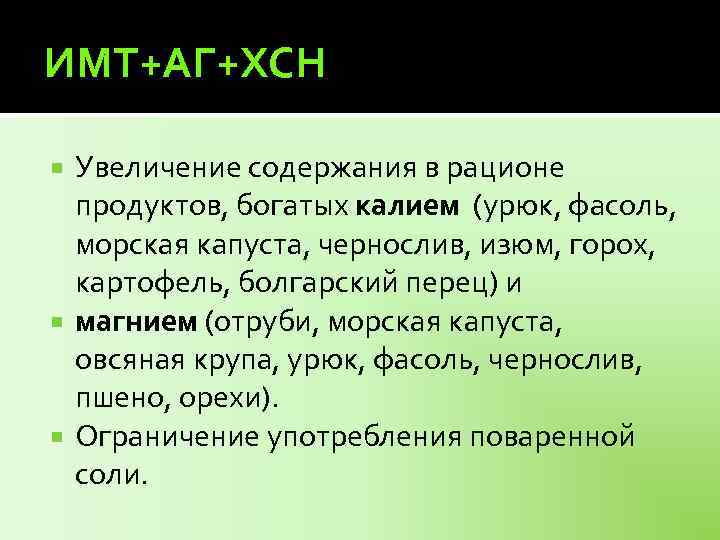 ИМТ+АГ+ХСН

Увеличение содержания в рационе продуктов, богатых калием (урюк, фасоль, морская капуста, чернослив, изюм, горох, картофель, болгарский перец) и

магнием (отруби, морская капуста, овсяная крупа, урюк, фасоль, чернослив, пшено, орехи).

Ограничение употребления поваренной соли.